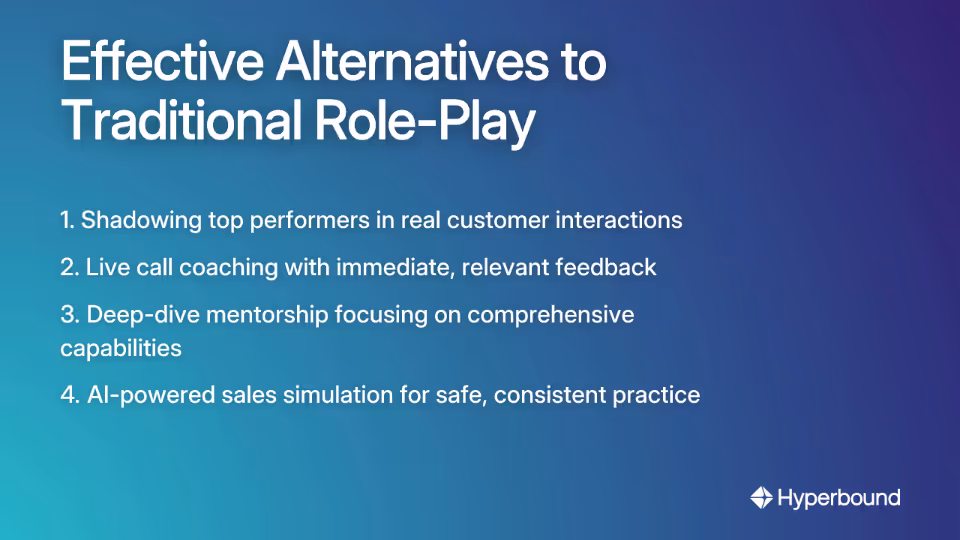 Effective Alternatives to Traditional Role-Play

1. Shadowing top performers in real customer interactions

2. Live call coaching with immediate, relevant feedback

3. Deep-dive mentorship focusing on comprehensive capabilities

4. AI-powered sales simulation for safe, consistent practice

Hyperbound